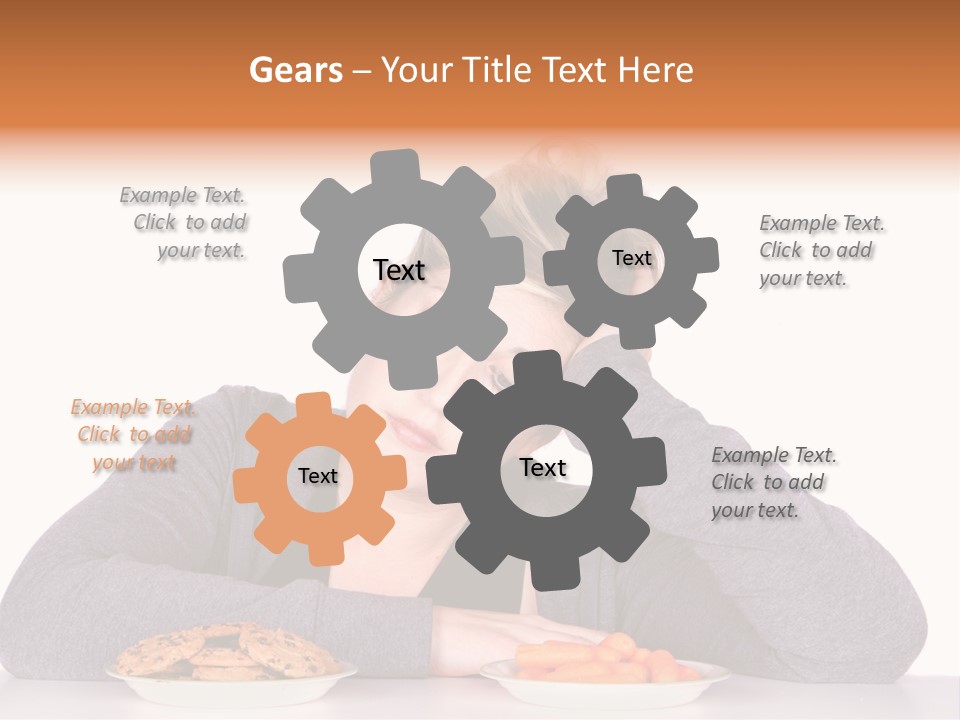 Gears – Your Title Text Here

Example Text. Click to add your text.

Text

Text

Example Text. Click to add your text.

Example Text. Click to add your text

Text

Text

Example Text. Click to add your text.